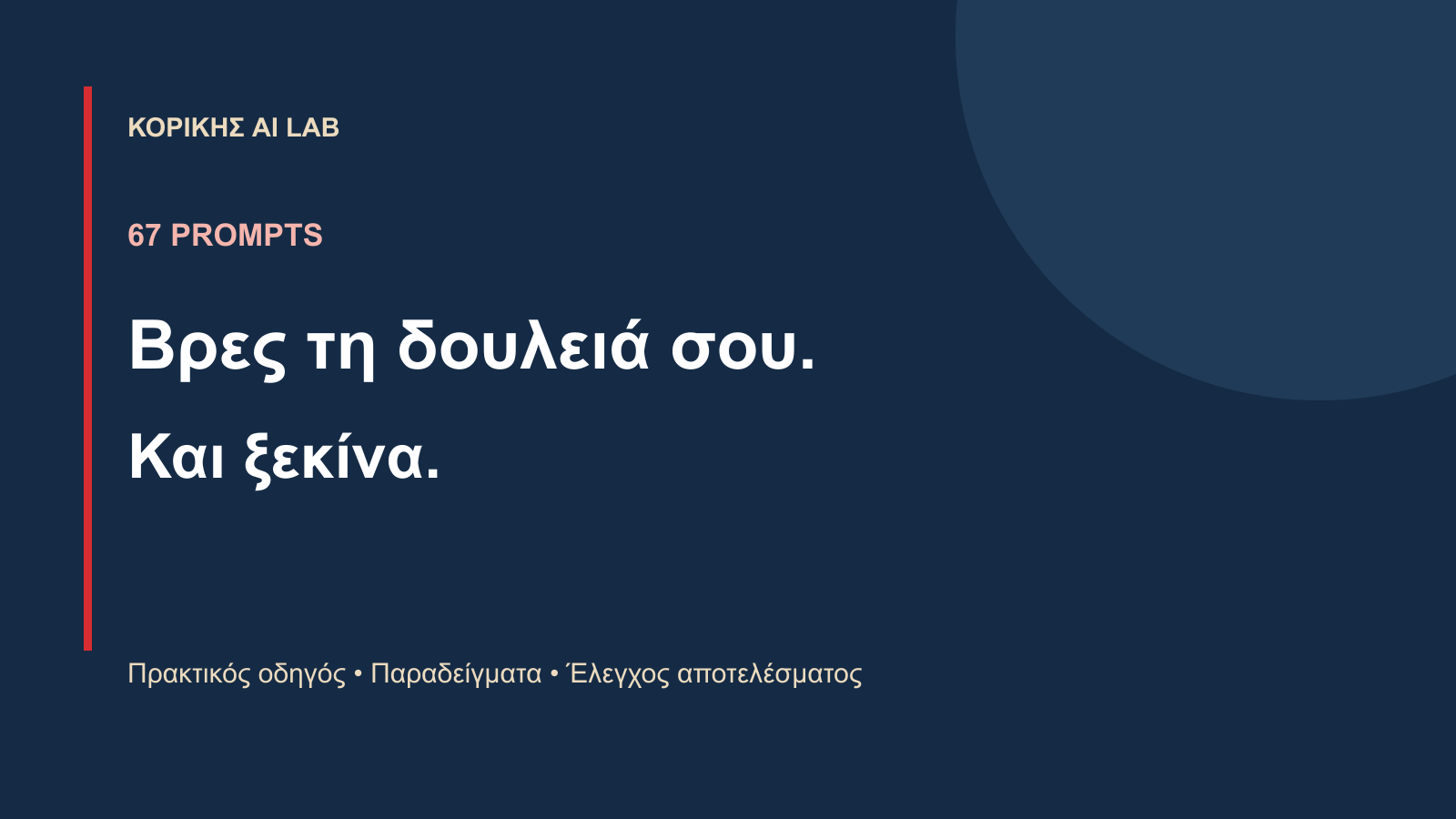 ΚΟΡΙΚΗΣ AI LAB

67 PROMPTS

Βρες τη δουλειά σου.

Και ξεκίνα.

Πρακτικός οδηγός • Παραδείγματα • Έλεγχος αποτελέσματος